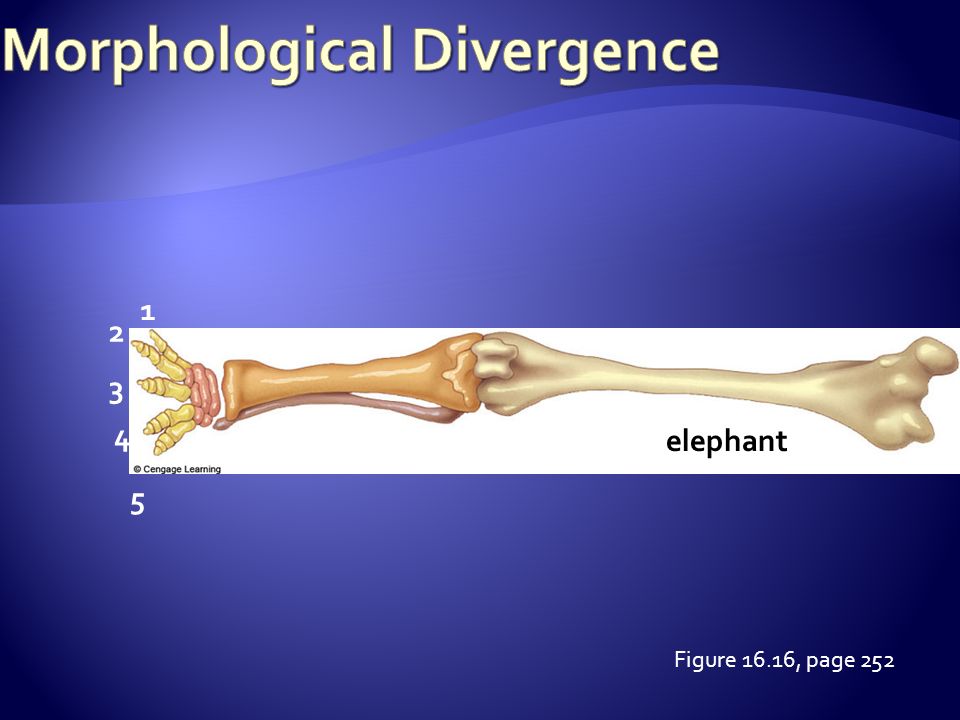 Morphological Divergence

1
2
3
4
5

elephant

© Cengage Learning

Figure 16.16, page 252